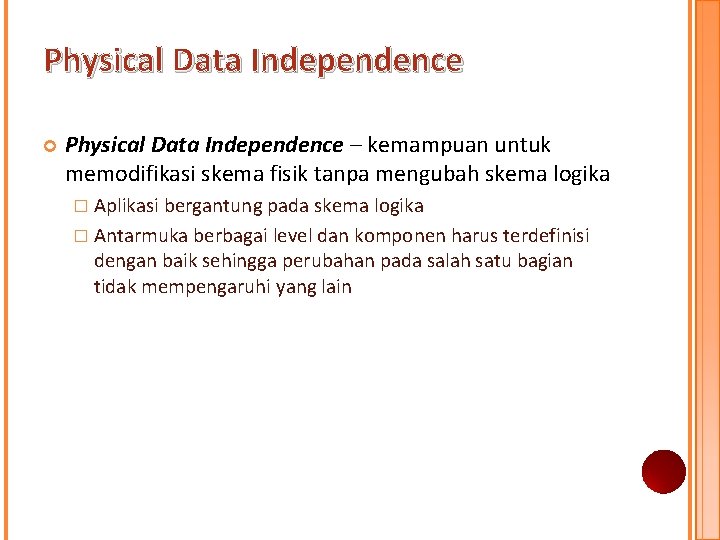 Physical Data Independence

Physical Data Independence – kemampuan untuk memodifikasi skema fisik tanpa mengubah skema logika

Aplikasi bergantung pada skema logika

Antarmuka berbagai level dan komponen harus terdefinisi dengan baik sehingga perubahan pada salah satu bagian tidak mempengaruhi yang lain